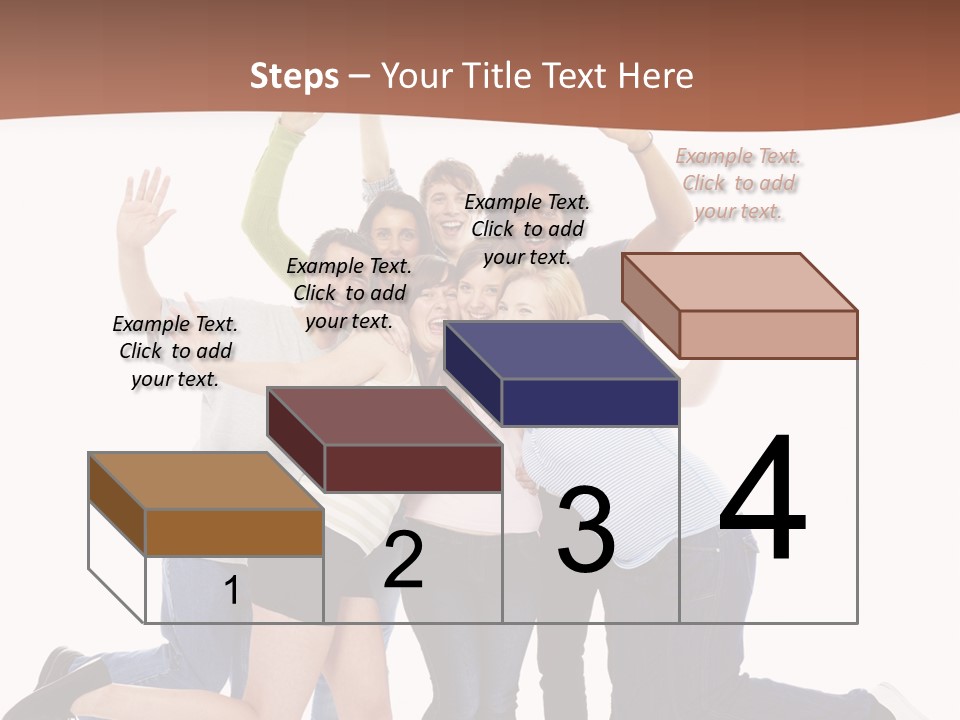 Steps – Your Title Text Here

Example Text. Click to add your text.

Example Text. Click to add your text.

Example Text. Click to add your text.

Example Text. Click to add your text.

1

2

3

4